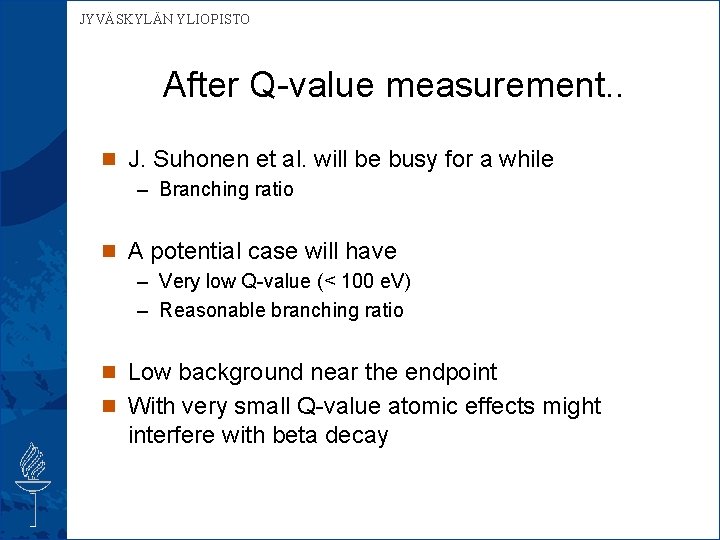 JYVÄSKYLÄN YLIOPISTO

After Q-value measurement..

J. Suhonen et al. will be busy for a while
– Branching ratio

A potential case will have
– Very low Q-value (< 100 eV)
– Reasonable branching ratio

Low background near the endpoint

With very small Q-value atomic effects might interfere with beta decay